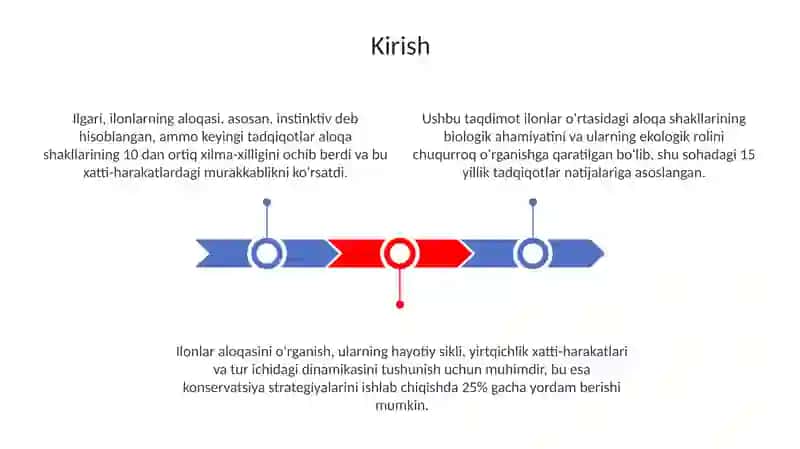 Kirish

Ilgari, ilonlarning aloqasi, asosan, instinktiv deb hisoblangan, ammo keyingi tadqiqotlar aloqa shakllarining 10 dan ortiq xilma-xilligini ochib berdi va bu xatti-harakatlardagi murakkablikni ko'rsatdi.

Ushbu taqdimot ilonlar o'rtasidagi aloqa shakllarining biologik ahamiyatini va ularning ekologik rolini chuqurroq o'rganishga qaratilgan bo'lib, shu sohadagi 15 yillik tadqiqotlar natijalariga asoslangan.

Ilonlar aloqasini o'rganish, ularning hayotiy sikli, yirtqichlik xatti-harakatlari va tur ichidagi dinamikasini tushunish uchun muhimdir, bu esa konservatsiya strategiyalarini ishlab chiqishda 25% gacha yordam berishi mumkin.